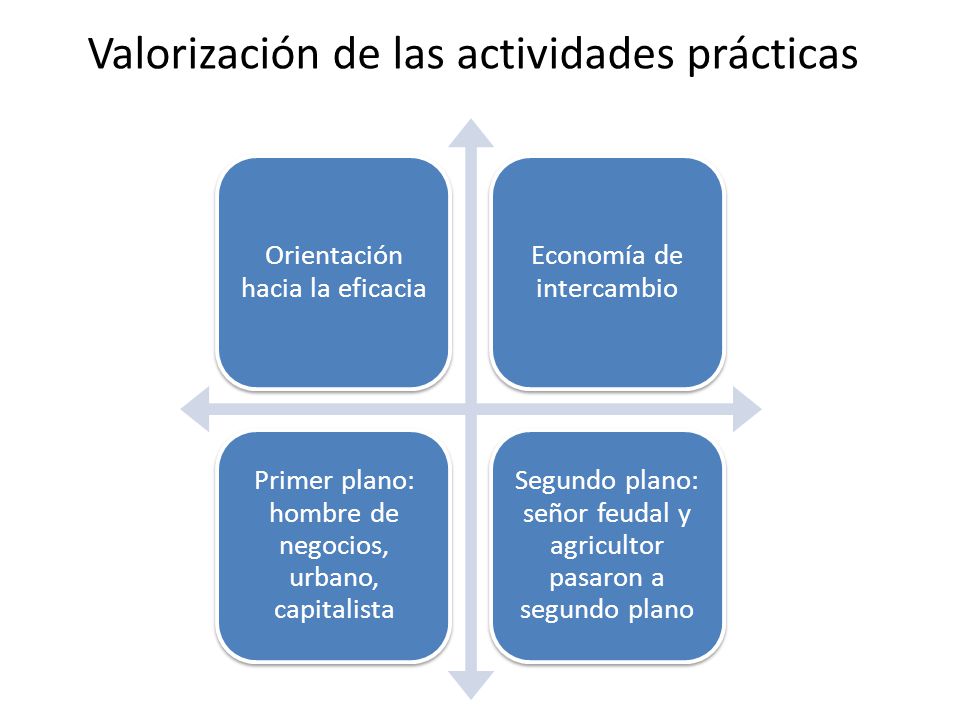 Valorización de las actividades prácticas

Orientación hacia la eficacia

Economía de intercambio

Primer plano: hombre de negocios, urbano, capitalista

Segundo plano: señor feudal y agricultor pasaron a segundo plano